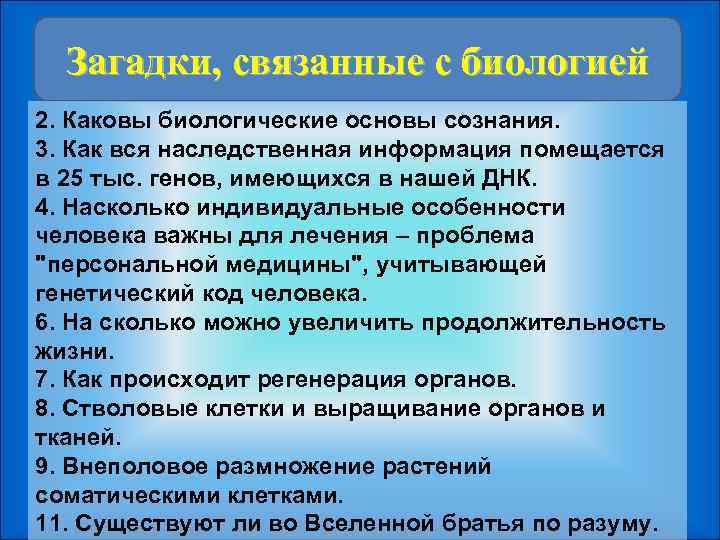 Загадки, связанные с биологией

2. Каковы биологические основы сознания.
3. Как вся наследственная информация помещается в 25 тыс. генов, имеющихся в нашей ДНК.
4. Насколько индивидуальные особенности человека важны для лечения – проблема "персональной медицины", учитывающей генетический код человека.
6. На сколько можно увеличить продолжительность жизни.
7. Как происходит регенерация органов.
8. Стволовые клетки и выращивание органов и тканей.
9. Внеполовое размножение растений соматическими клетками.
11. Существуют ли во Вселенной братья по разуму.